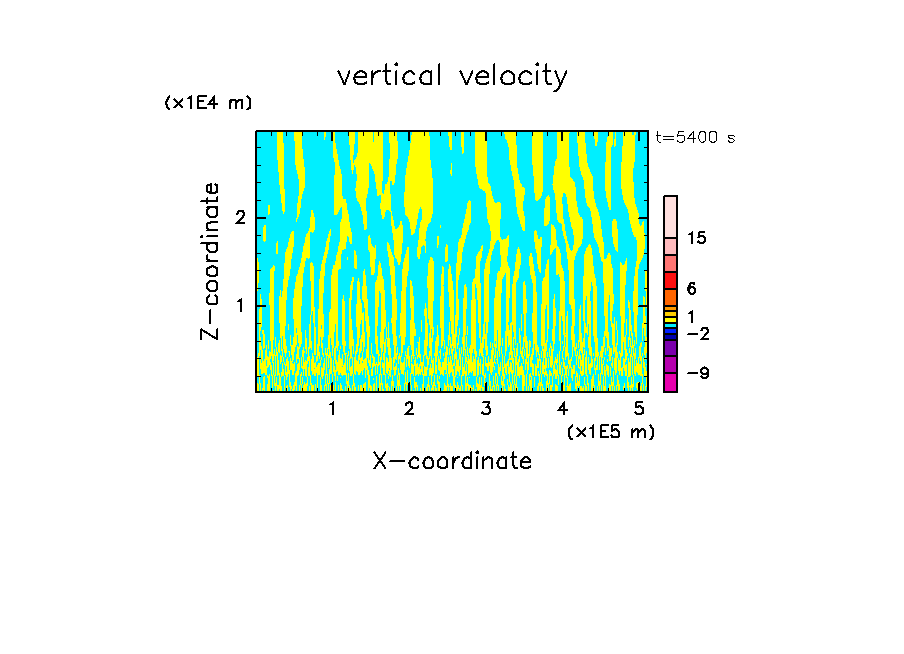 vertical velocity

(x1E4 m)

t=5400 s

Z-coordinate

2

1

15

6

1

−2

−9

1 2 3 4 5

(x1E5 m)

X-coordinate